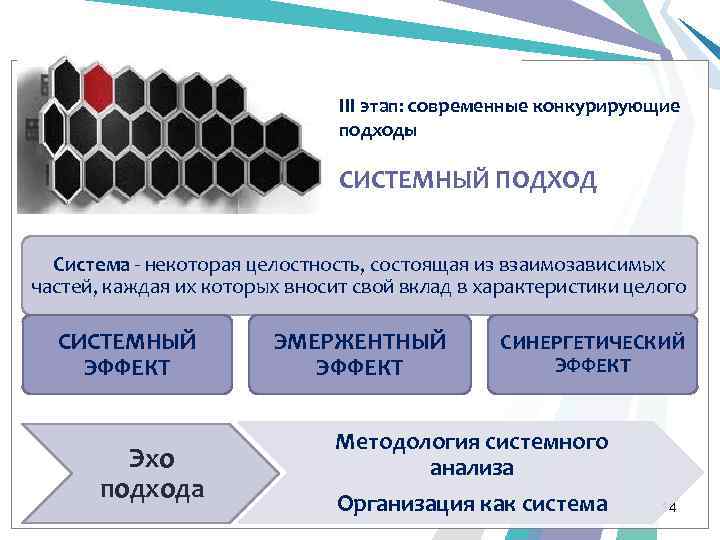 III этап: современные конкурирующие подходы

СИСТЕМНЫЙ ПОДХОД

Система - некоторая целостность, состоящая из взаимозависимых частей, каждая их которых вносит свой вклад в характеристики целого

СИСТЕМНЫЙ ЭФФЕКТ

ЭМЕРЖЕНТНЫЙ ЭФФЕКТ

СИНЕРГЕТИЧЕСКИЙ ЭФФЕКТ

Эхо подхода

Методология системного анализа

Организация как система

4